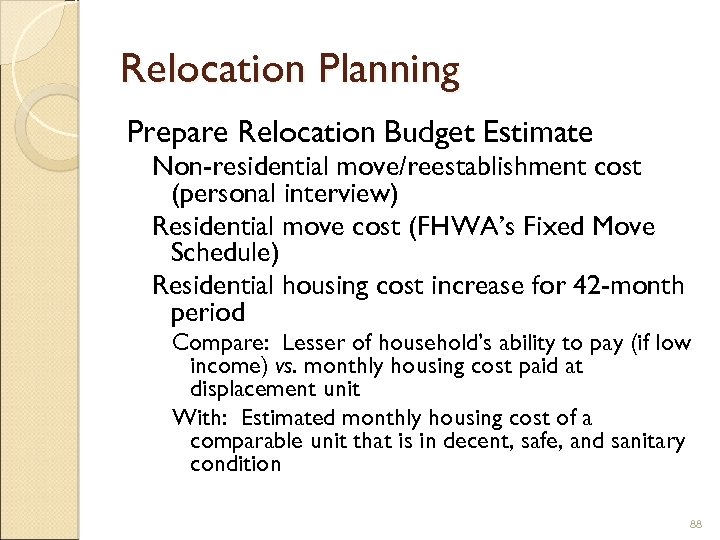 Relocation Planning

Prepare Relocation Budget Estimate

Non-residential move/reestablishment cost (personal interview)

Residential move cost (FHWA's Fixed Move Schedule)

Residential housing cost increase for 42-month period

Compare: Lesser of household's ability to pay (if low income) vs. monthly housing cost paid at displacement unit

With: Estimated monthly housing cost of a comparable unit that is in decent, safe, and sanitary condition

88